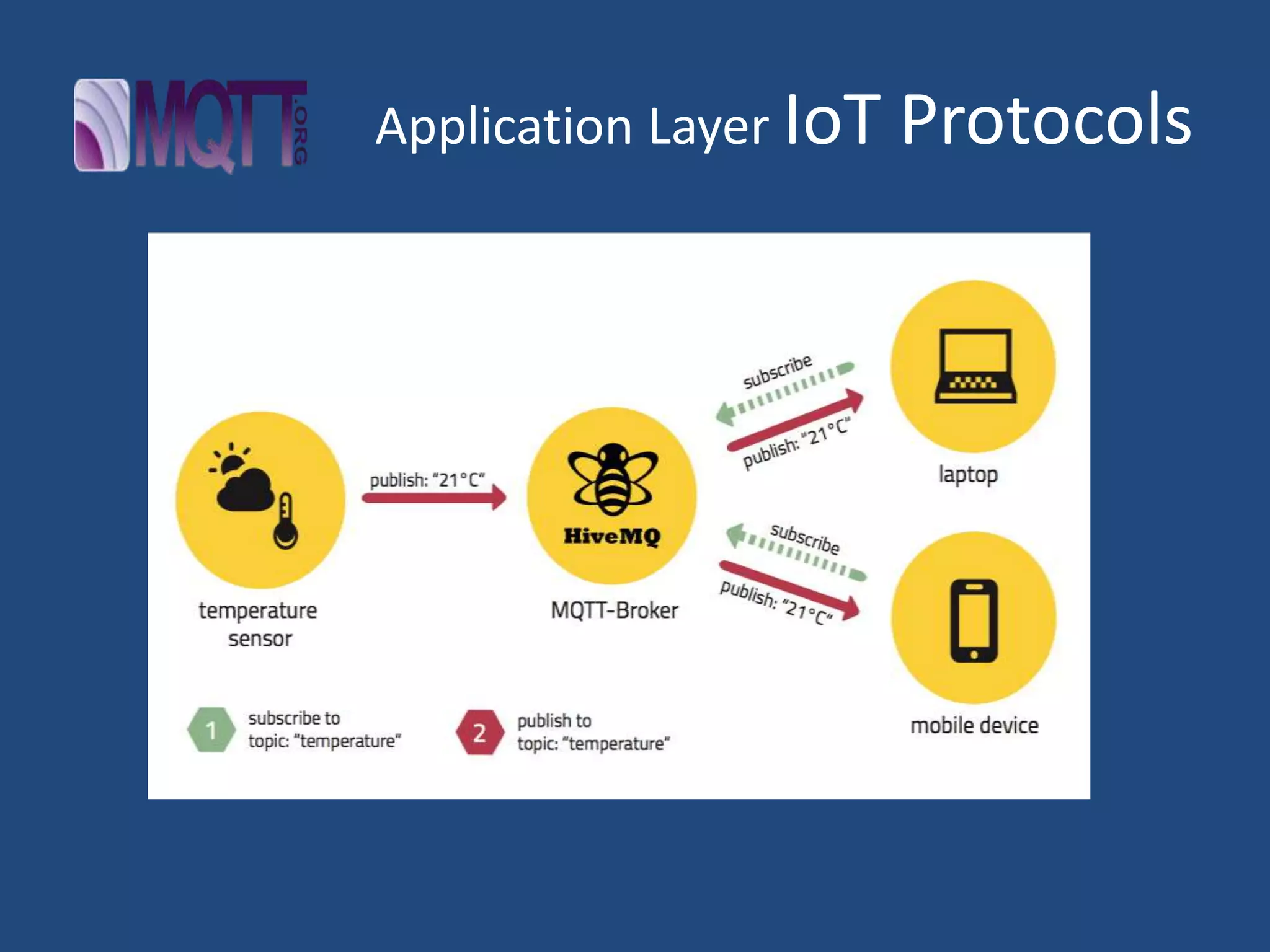 MQTT.ORG

Application Layer IoT Protocols

publish: "21°C"

HiveMQ

subscribe

publish: "21°C"

laptop

subscribe

publish: "21°C"

temperature sensor

MQTT-Broker

mobile device

1 subscribe to topic: "temperature"

2 publish to topic: "temperature"